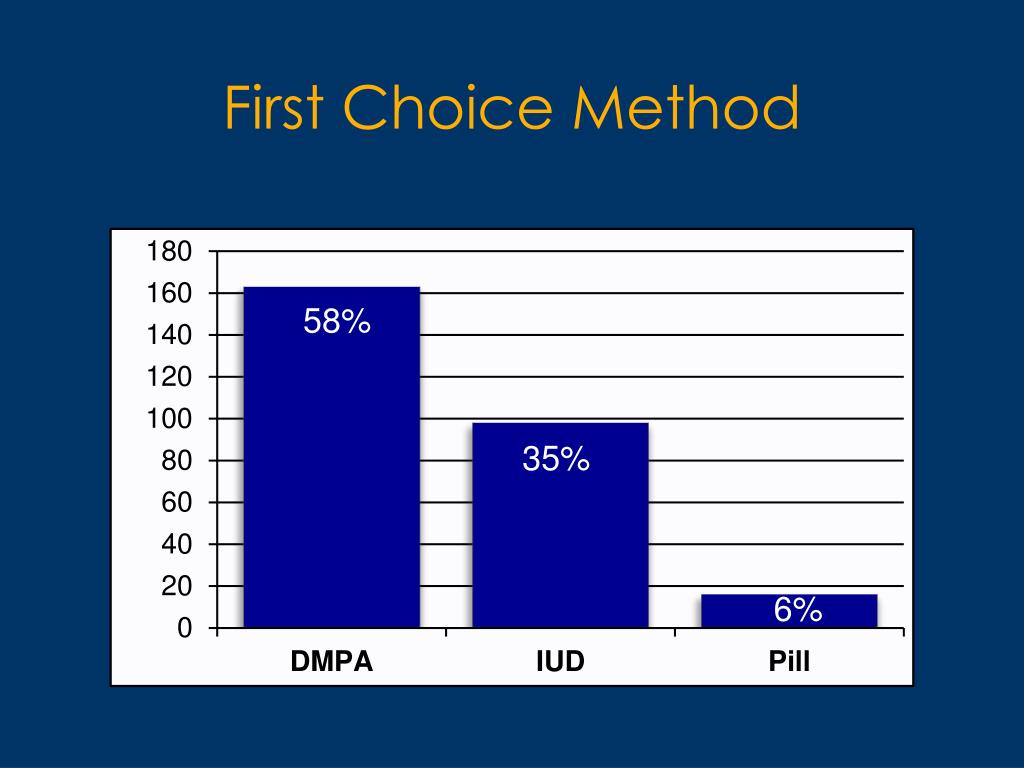 First Choice Method

180
160
140
120
100
80
60
40
20
0

58%
35%
6%

DMPA
IUD
Pill